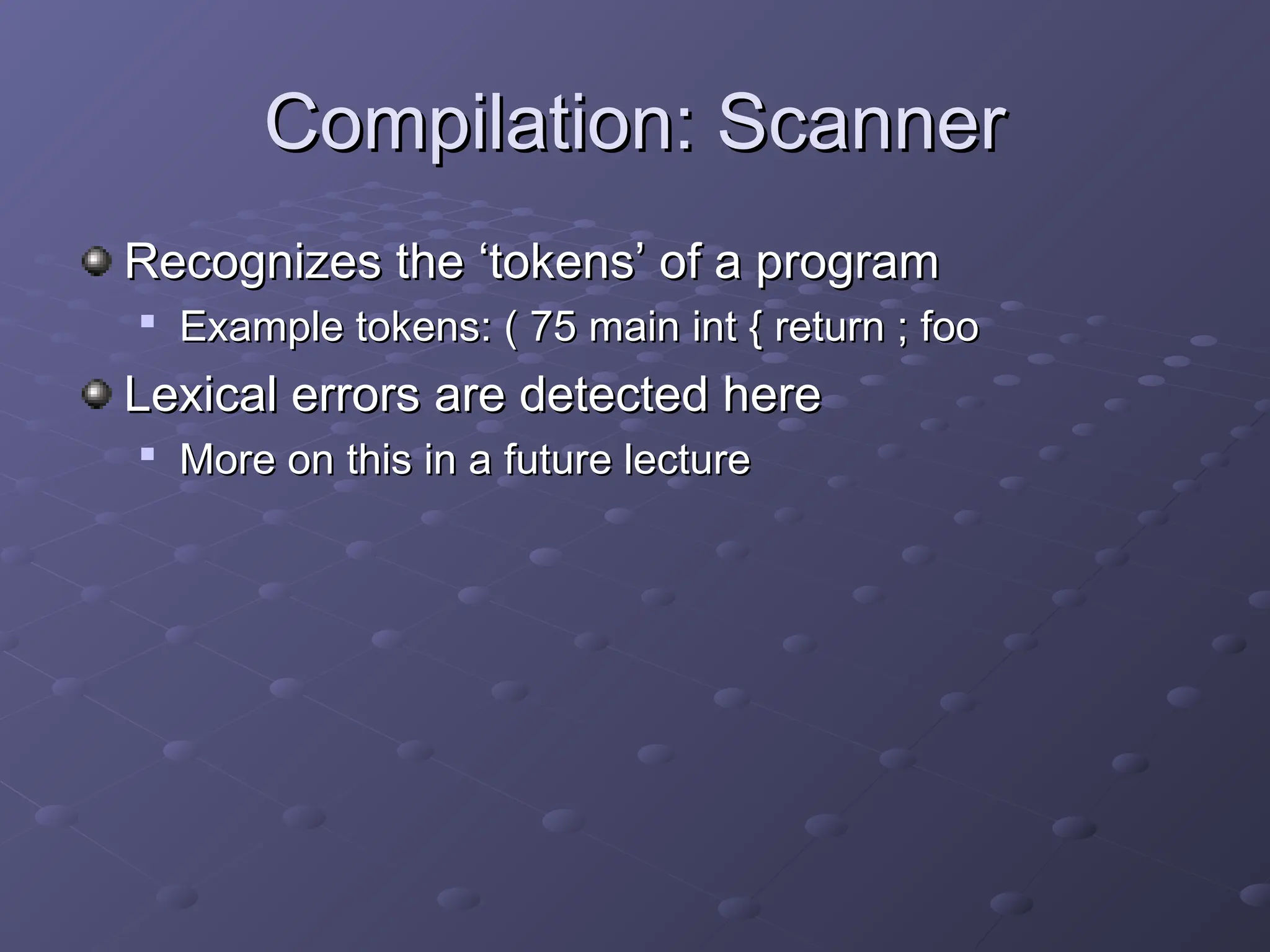 Compilation: Scanner

Recognizes the ‘tokens’ of a program

Example tokens: ( 75 main int { return ; foo

Lexical errors are detected here

More on this in a future lecture